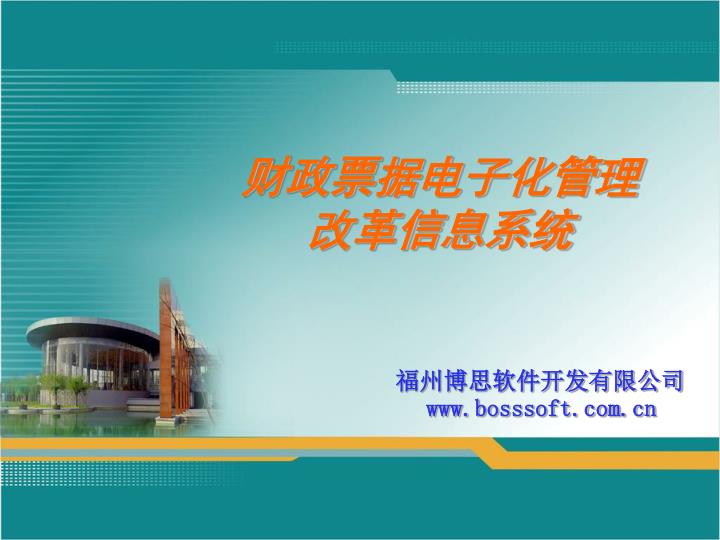 财政票据电子化管理
改革信息系统

福州博思软件开发有限公司
www.bosssoft.com.cn